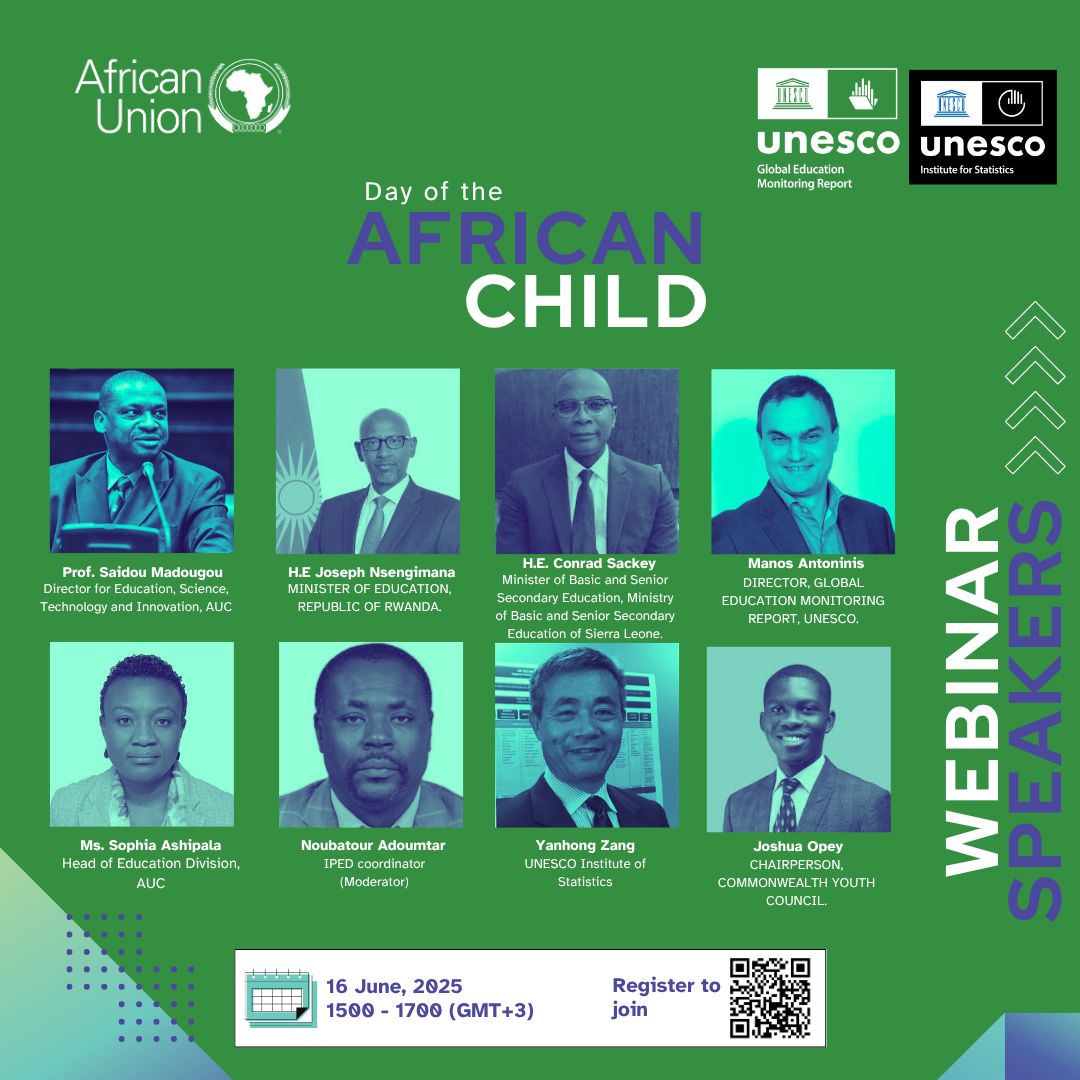 African Union

unesco
Global Education Monitoring Report

unesco
Institute for Statistics

Day of the
AFRICAN
CHILD

Prof. Saidou Madougou
Director for Education, Science, Technology and Innovation, AUC

H.E Joseph Nsengimana
MINISTER OF EDUCATION, REPUBLIC OF RWANDA.

H.E. Conrad Sackey
Minister of Basic and Senior Secondary Education, Ministry of Basic and Senior Secondary Education of Sierra Leone.

Manos Antoninis
DIRECTOR, GLOBAL EDUCATION MONITORING REPORT, UNESCO.

Ms. Sophia Ashipala
Head of Education Division, AUC

Noubatour Adoumtar
IPED coordinator (Moderator)

Yanhong Zang
UNESCO Institute of Statistics

Joshua Opey
CHAIRPERSON, COMMONWEALTH YOUTH COUNCIL.

WEBINAR SPEAKERS

16 June, 2025
1500 - 1700 (GMT+3)

Register to join